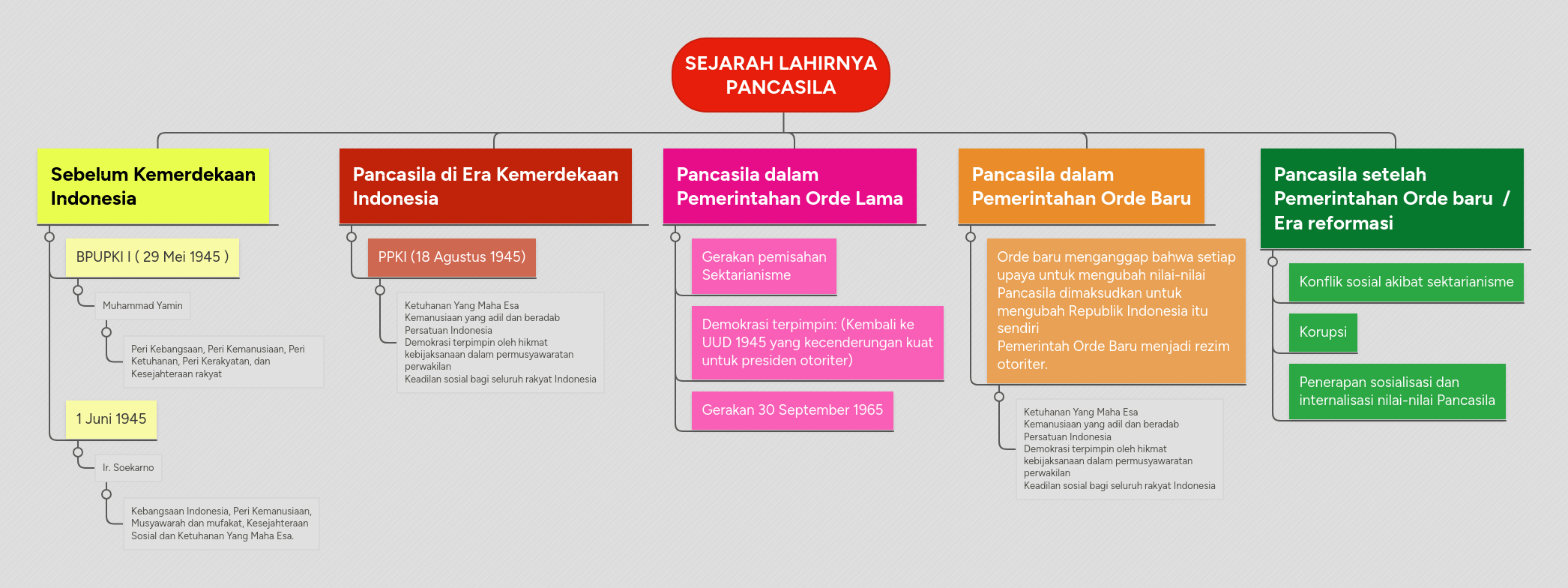 SEJARAH LAHIRNYA PANCASILA

Sebelum Kemerdekaan Indonesia

BPUPKI I ( 29 Mei 1945 )

Muhammad Yamin

Peri Kebangsaan, Peri Kemanusiaan, Peri Ketuhanan, Peri Kerakyatan, dan Kesejahteraan rakyat

1 Juni 1945

Ir. Soekarno

Kebangsaan Indonesia, Peri Kemanusiaan, Musyawarah dan mufakat, Kesejahteraan Sosial dan Ketuhanan Yang Maha Esa.

Pancasila di Era Kemerdekaan Indonesia

PPKI (18 Agustus 1945)

Ketuhanan Yang Maha Esa
Kemanusiaan yang adil dan beradab
Persatuan Indonesia
Demokrasi terpimpin oleh hikmat kebijaksanaan dalam permusyawaratan perwakilan
Keadilan sosial bagi seluruh rakyat Indonesia

Pancasila dalam Pemerintahan Orde Lama

Gerakan pemisahan Sektarianisme

Demokrasi terpimpin: (Kembali ke UUD 1945 yang kecenderungan kuat untuk presiden otoriter)

Gerakan 30 September 1965

Pancasila dalam Pemerintahan Orde Baru

Orde baru menganggap bahwa setiap upaya untuk mengubah nilai-nilai Pancasila dimaksudkan untuk mengubah Republik Indonesia itu sendiri
Pemerintah Orde Baru menjadi rezim otoriter.

Ketuhanan Yang Maha Esa
Kemanusiaan yang adil dan beradab
Persatuan Indonesia
Demokrasi terpimpin oleh hikmat kebijaksanaan dalam permusyawaratan perwakilan
Keadilan sosial bagi seluruh rakyat Indonesia

Pancasila setelah Pemerintahan Orde baru / Era reformasi

Konflik sosial akibat sektarianisme

Korupsi

Penerapan sosialisasi dan internalisasi nilai-nilai Pancasila